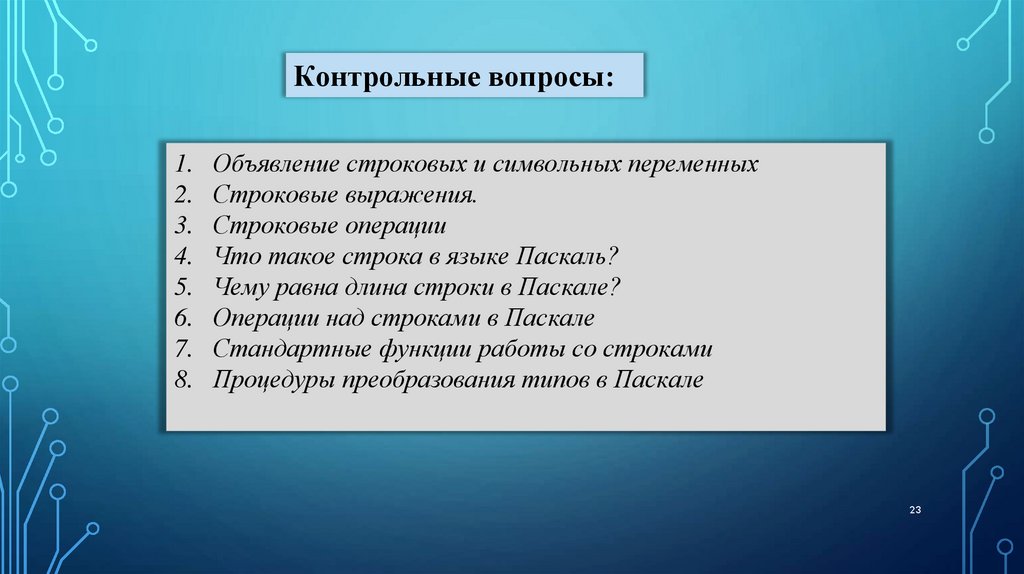 Контрольные вопросы:

1. Объявление строковых и символьных переменных
2. Строковые выражения.
3. Строковые операции
4. Что такое строка в языке Паскаль?
5. Чему равна длина строки в Паскале?
6. Операции над строками в Паскале
7. Стандартные функции работы со строками
8. Процедуры преобразования типов в Паскале

23